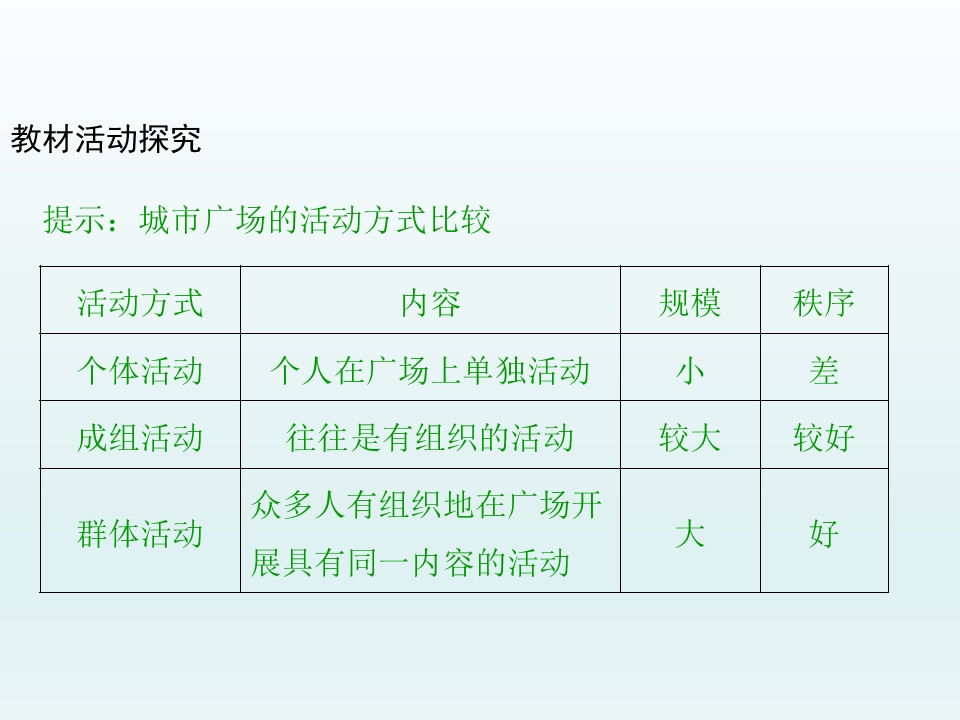 教材活动探究

提示：城市广场的活动方式比较

| 活动方式 | 内容 | 规模 | 秩序 |
|---|---|---|---|
| 个体活动 | 个人在广场上单独活动 | 小 | 差 |
| 成组活动 | 往往是有组织的活动 | 较大 | 较好 |
| 群体活动 | 众多人有组织地在广场开展具有同一内容的活动 | 大 | 好 |